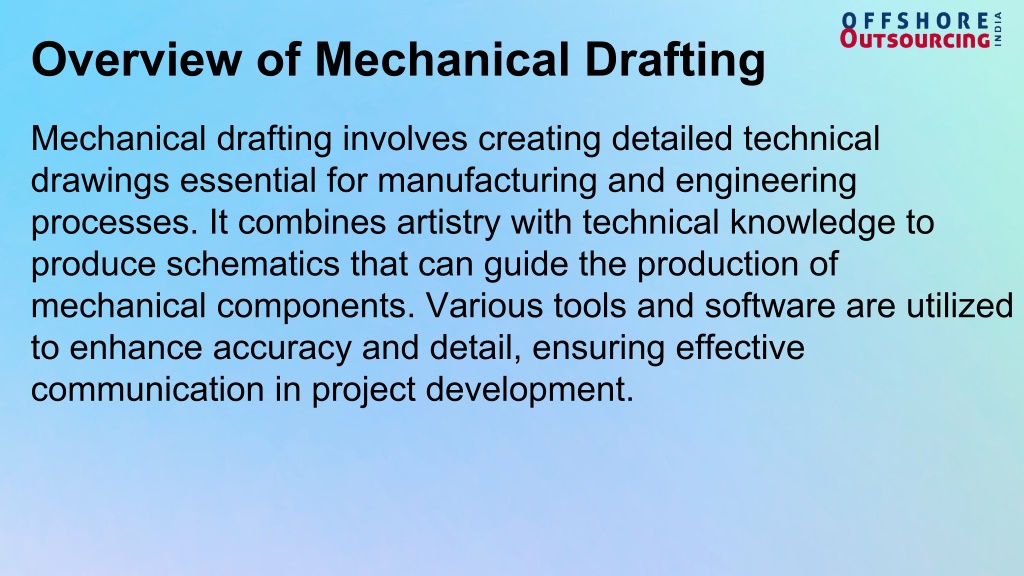 OFFSHORE OUTSOURCING INDIA

Overview of Mechanical Drafting

Mechanical drafting involves creating detailed technical drawings essential for manufacturing and engineering processes. It combines artistry with technical knowledge to produce schematics that can guide the production of mechanical components. Various tools and software are utilized to enhance accuracy and detail, ensuring effective communication in project development.